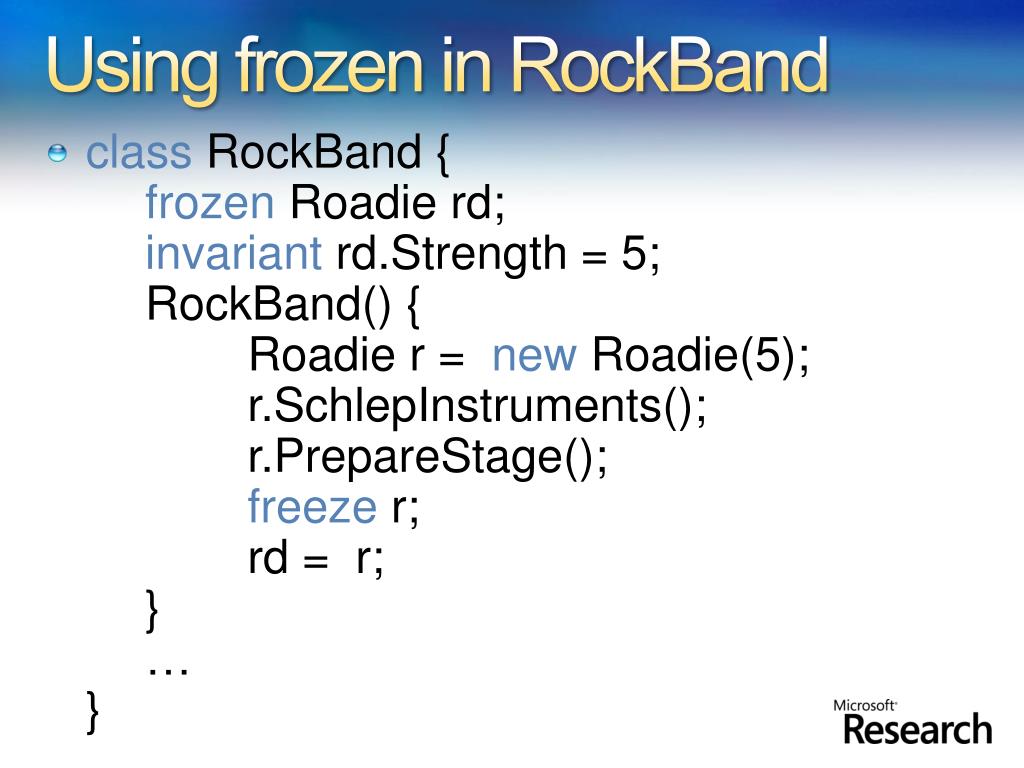 Using frozen in RockBand

class RockBand {
frozen Roadie rd;
invariant rd.Strength = 5;
RockBand() {
Roadie r = new Roadie(5);
r.SchlepInstruments();
r.PrepareStage();
freeze r;
rd = r;
}
…
}

Microsoft
Research